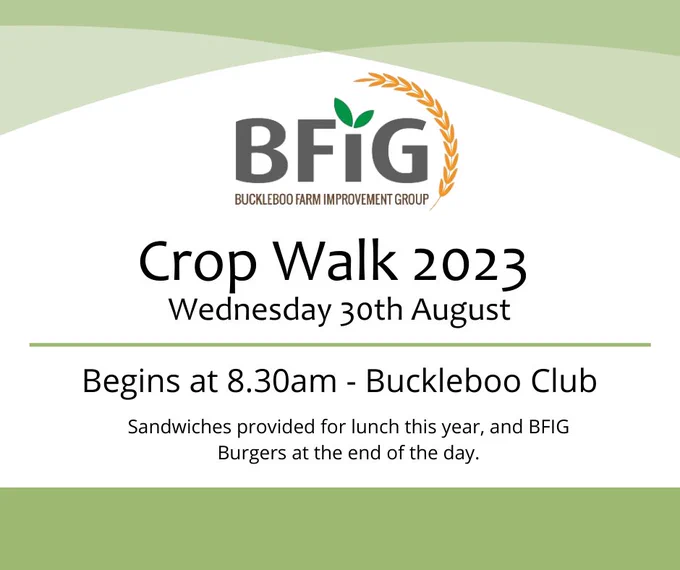 BFIG
BUCKLEBOO FARM IMPROVEMENT GROUP

Crop Walk 2023
Wednesday 30th August

Begins at 8.30am - Buckleboo Club

Sandwiches provided for lunch this year, and BFIG Burgers at the end of the day.